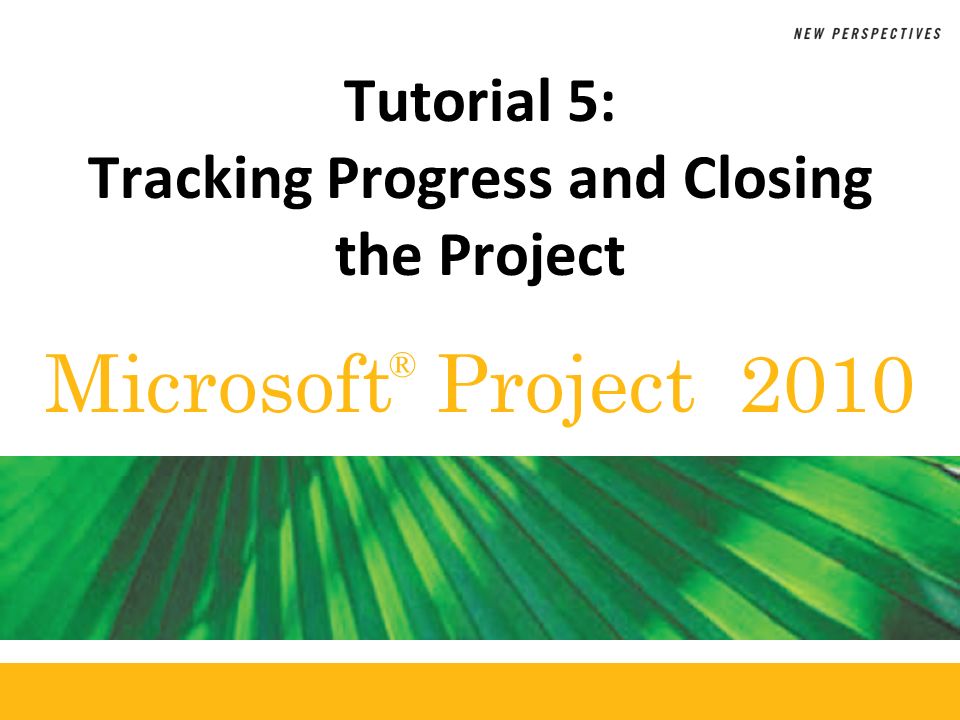 NEW PERSPECTIVES

Tutorial 5: Tracking Progress and Closing the Project

Microsoft® Project 2010